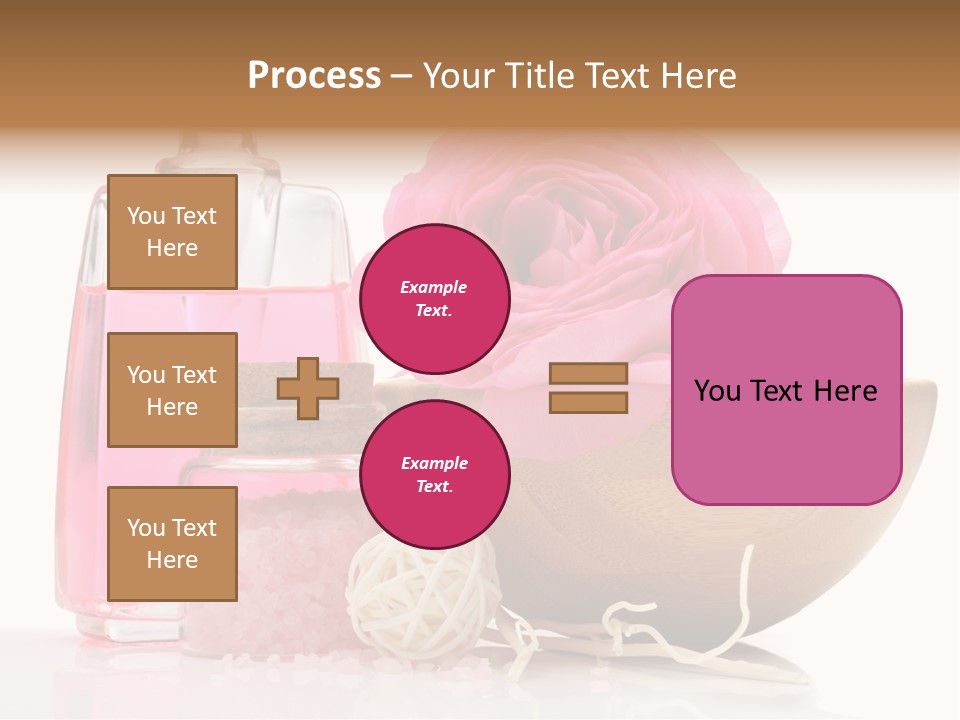 Process – Your Title Text Here

You Text Here

You Text Here

You Text Here

Example Text.

Example Text.

You Text Here